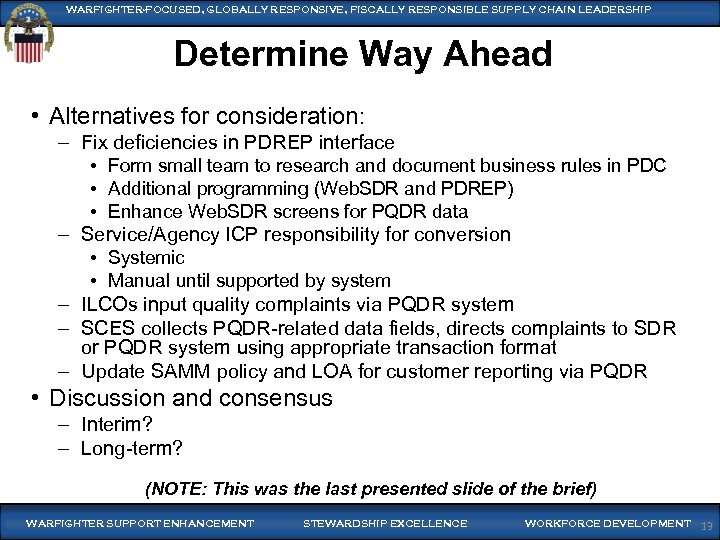 WARFIGHTER-FOCUSED, GLOBALLY RESPONSIVE, FISCALLY RESPONSIBLE SUPPLY CHAIN LEADERSHIP

Determine Way Ahead

• Alternatives for consideration:
– Fix deficiencies in PDREP interface
• Form small team to research and document business rules in PDC
• Additional programming (WebSDR and PDREP)
• Enhance WebSDR screens for PQDR data
– Service/Agency ICP responsibility for conversion
• Systemic
• Manual until supported by system
– ILCOs input quality complaints via PQDR system
– SCES collects PQDR-related data fields, directs complaints to SDR or PQDR system using appropriate transaction format
– Update SAMM policy and LOA for customer reporting via PQDR
• Discussion and consensus
– Interim?
– Long-term?

(NOTE: This was the last presented slide of the brief)

WARFIGHTER SUPPORT ENHANCEMENT STEWARDSHIP EXCELLENCE WORKFORCE DEVELOPMENT 13